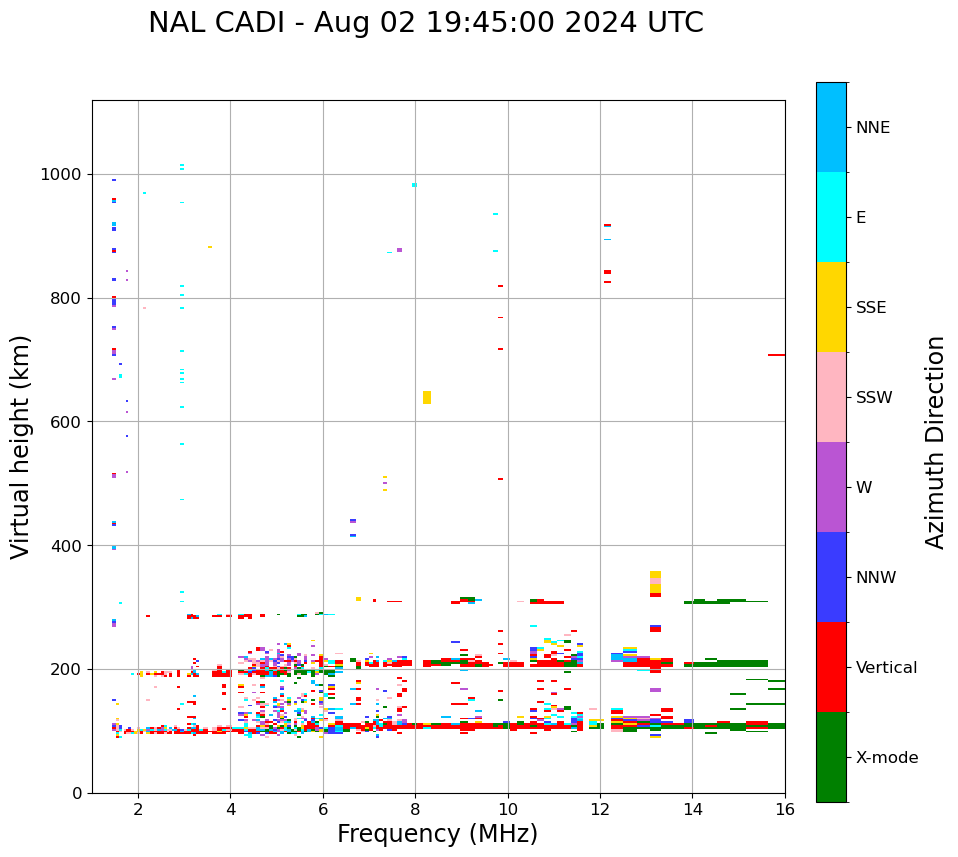 NAL CADI - Aug 02 19:45:00 2024 UTC

Virtual height (km)

1000
800
600
400
200
0

2
4
6
8
10
12
14
16

Frequency (MHz)

NNE
E
SSE
SSW
W
NNW
Vertical
X-mode

Azimuth Direction